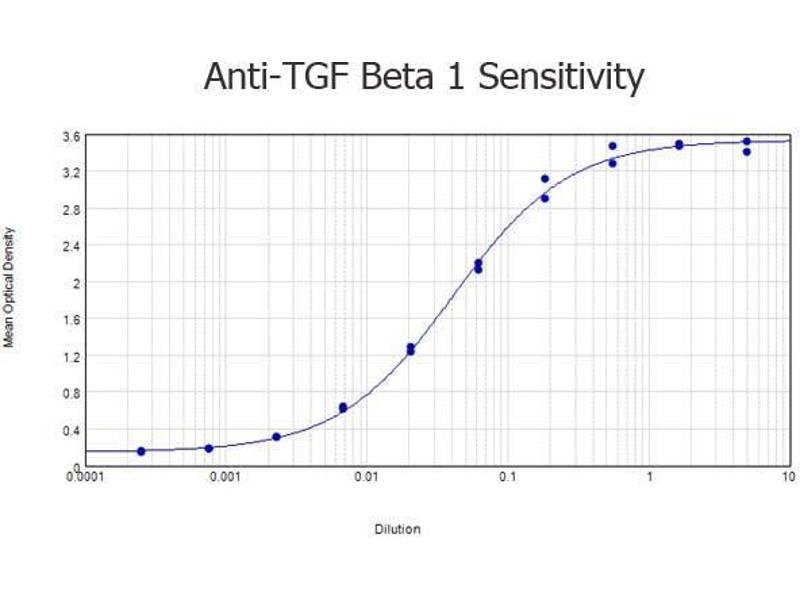 Anti-TGF Beta 1 Sensitivity

Mean Optical Density

3.6
3.2
2.8
2.4
2
1.6
1.2
0.8
0.4
0

0.0001
0.001
0.01
0.1
1
10

Dilution